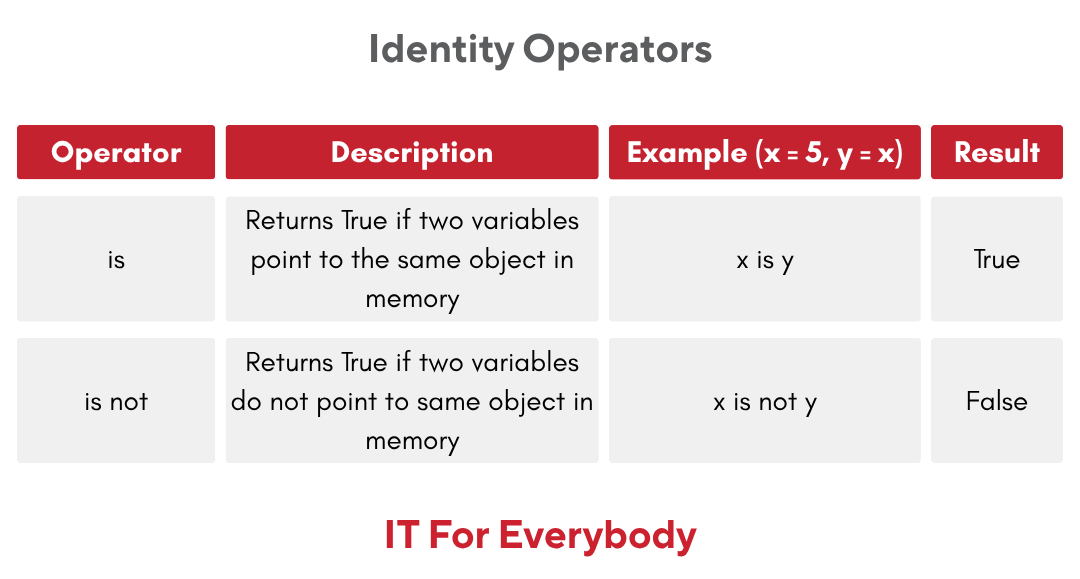 Identity Operators

| Operator | Description | Example (x = 5, y = x) | Result |
|---|---|---|---|
| is | Returns True if two variables point to the same object in memory | x is y | True |
| is not | Returns True if two variables do not point to same object in memory | x is not y | False |

IT For Everybody